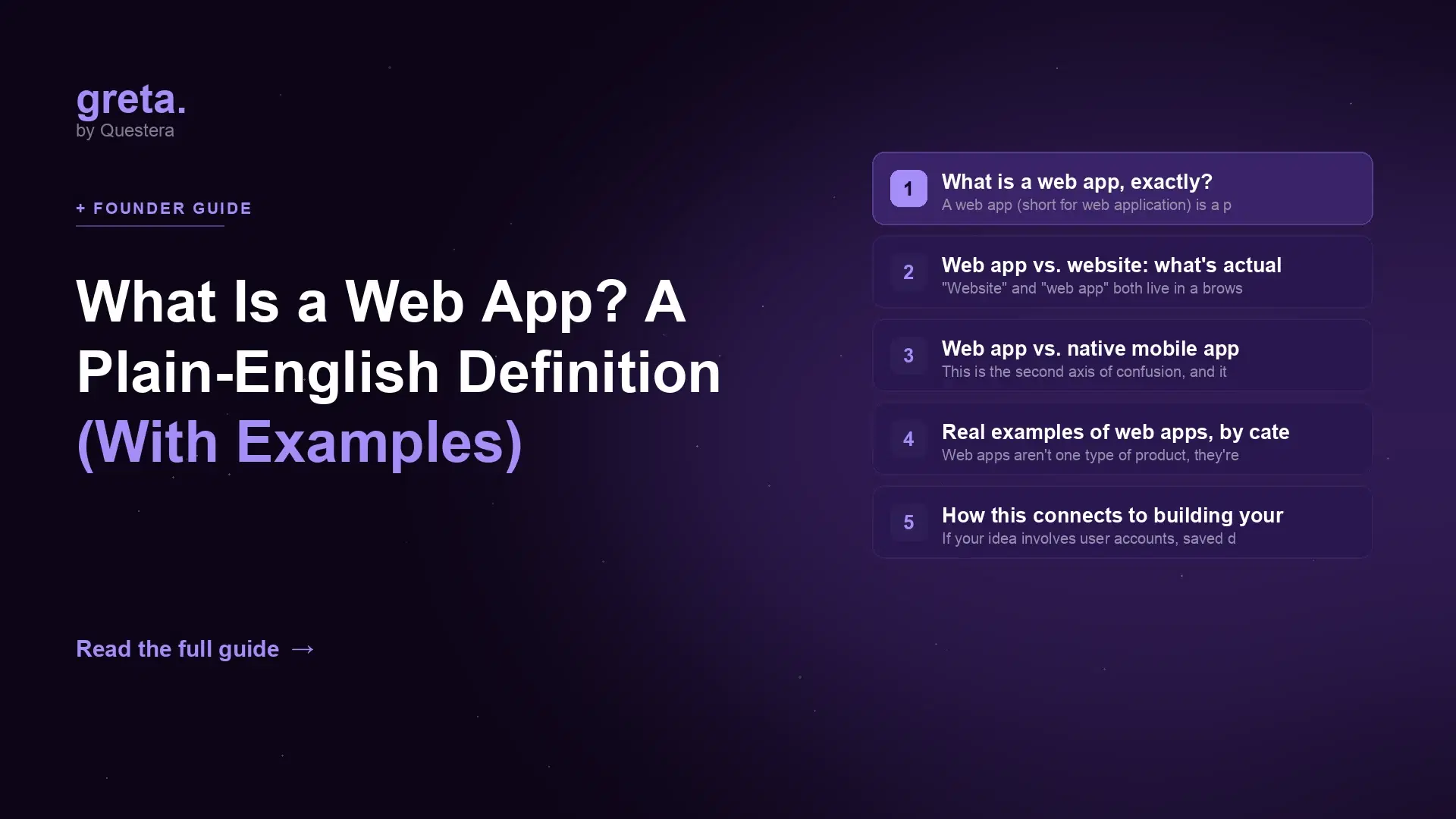 greta.
by Questera

+ FOUNDER GUIDE

What Is a Web App? A Plain-English Definition (With Examples)

Read the full guide →

1 What is a web app, exactly?
A web app (short for web application) is a p

2 Web app vs. website: what's actual
"Website" and "web app" both live in a brows

3 Web app vs. native mobile app
This is the second axis of confusion, and it

4 Real examples of web apps, by cate
Web apps aren't one type of product, they're

5 How this connects to building your
If your idea involves user accounts, saved d